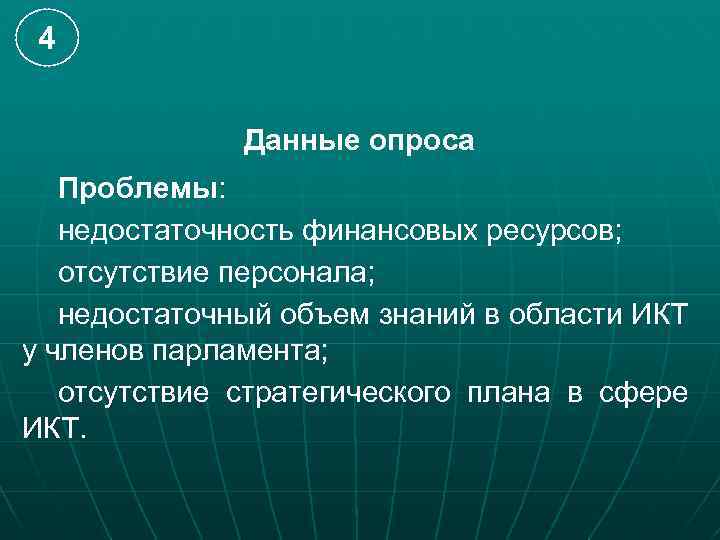 4

Данные опроса

Проблемы:

недостаточность финансовых ресурсов;

отсутствие персонала;

недостаточный объем знаний в области ИКТ у членов парламента;

отсутствие стратегического плана в сфере ИКТ.